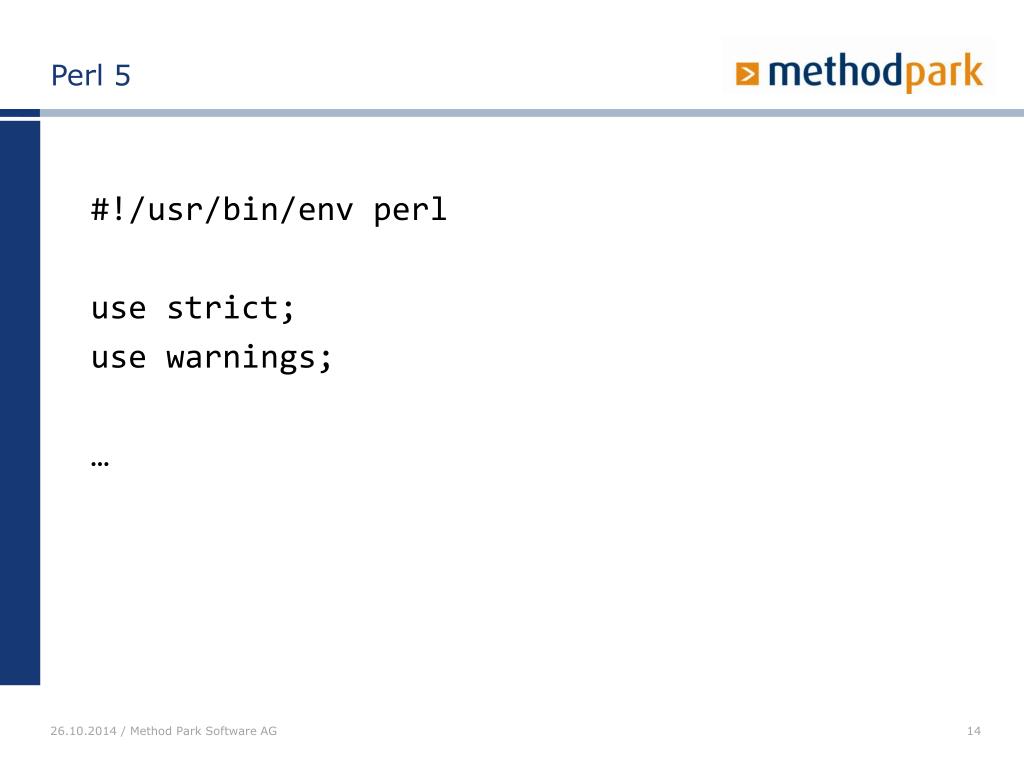 Perl 5

methodpark

#!/usr/bin/env perl

use strict;
use warnings;

…

26.10.2014 / Method Park Software AG

14